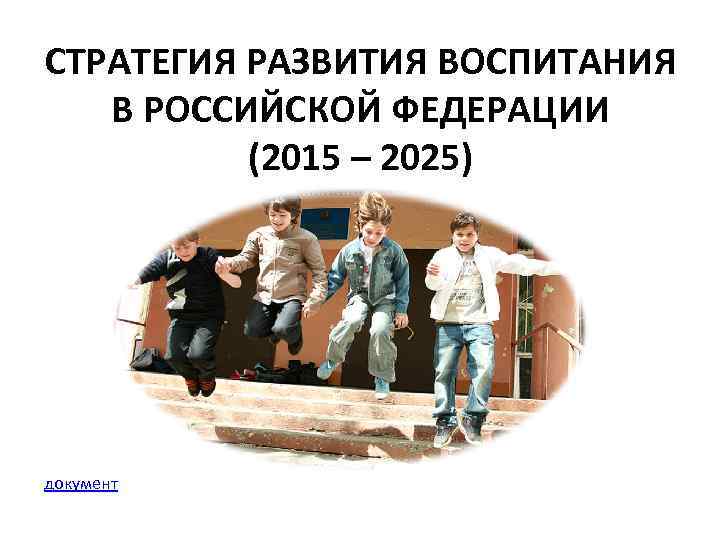 СТРАТЕГИЯ РАЗВИТИЯ ВОСПИТАНИЯ В РОССИЙСКОЙ ФЕДЕРАЦИИ (2015 – 2025)

документ